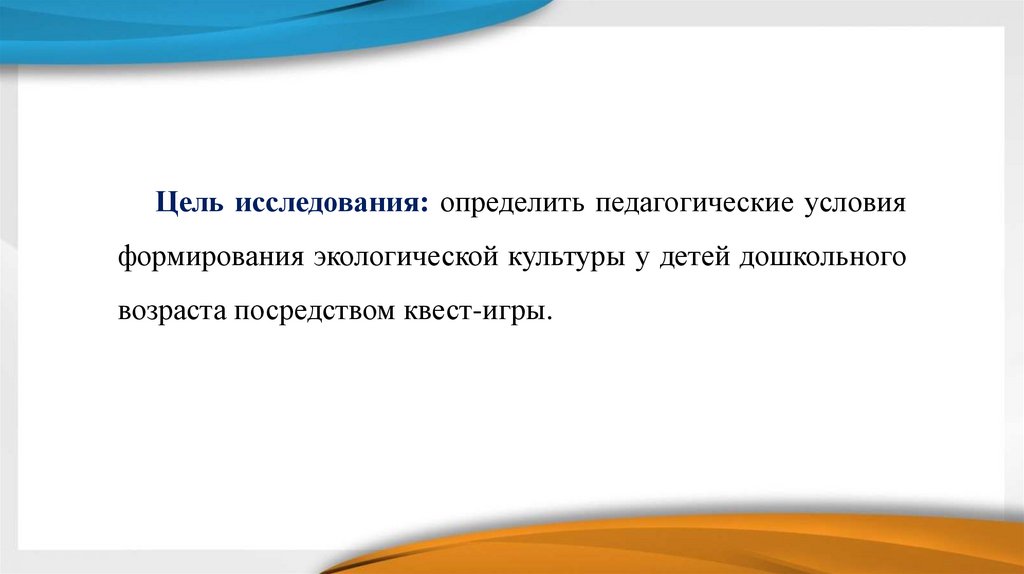 Цель исследования: определить педагогические условия формирования экологической культуры у детей дошкольного возраста посредством квест-игры.